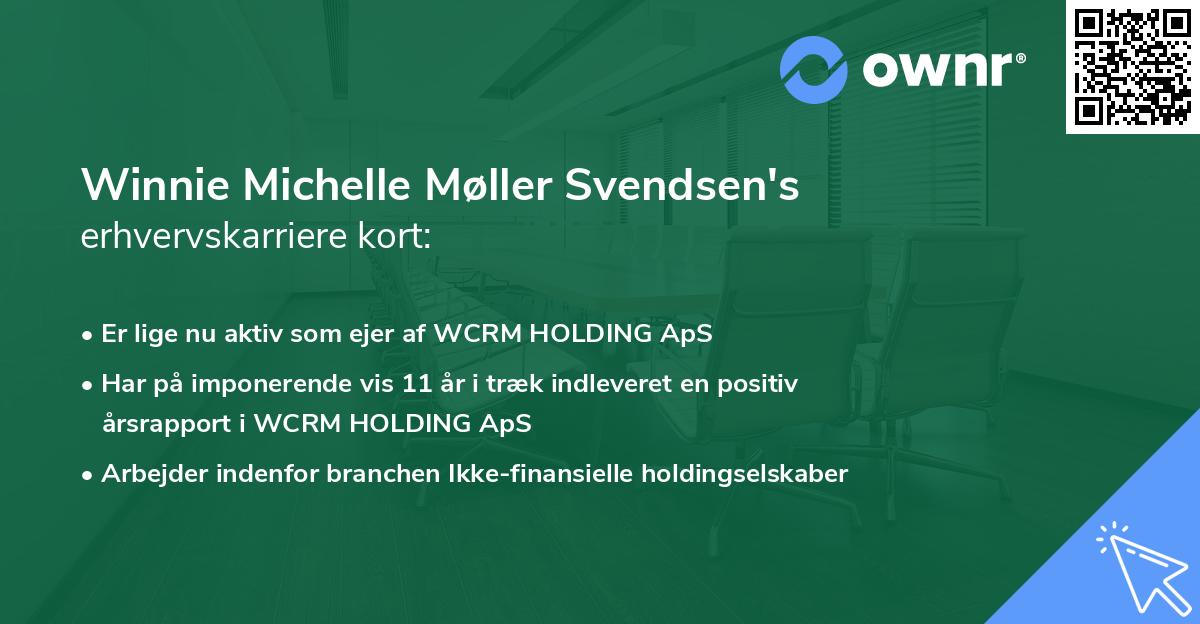 ownr®

Winnie Michelle Møller Svendsen's erhvervskarriere kort:

• Er lige nu aktiv som ejer af WCRM HOLDING ApS
• Har på imponerende vis 11 år i træk indleveret en positiv årsrapport i WCRM HOLDING ApS
• Arbejder indenfor branchen Ikke-finansielle holdingselskaber